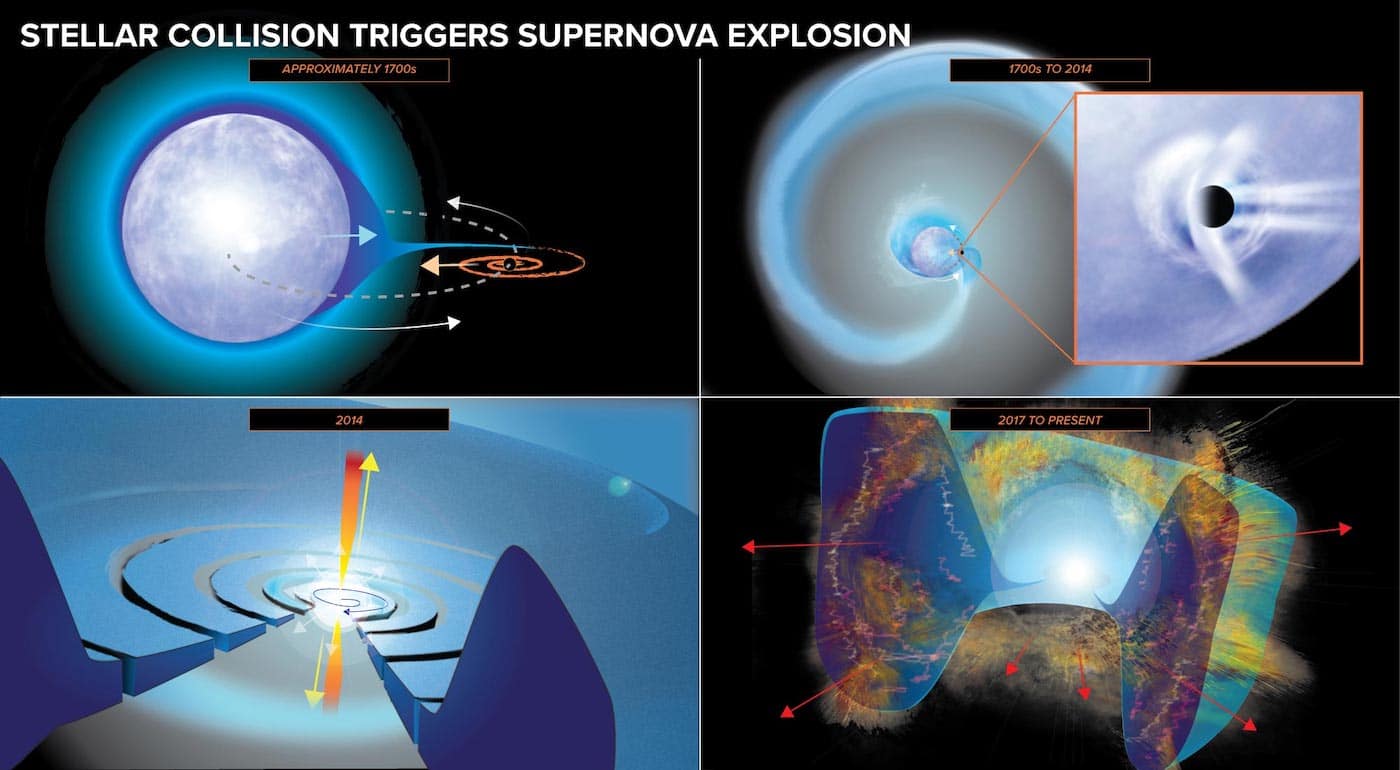 STELLAR COLLISION TRIGGERS SUPERNOVA EXPLOSION

APPROXIMATELY 1700s

1700s TO 2014

2014

2017 TO PRESENT